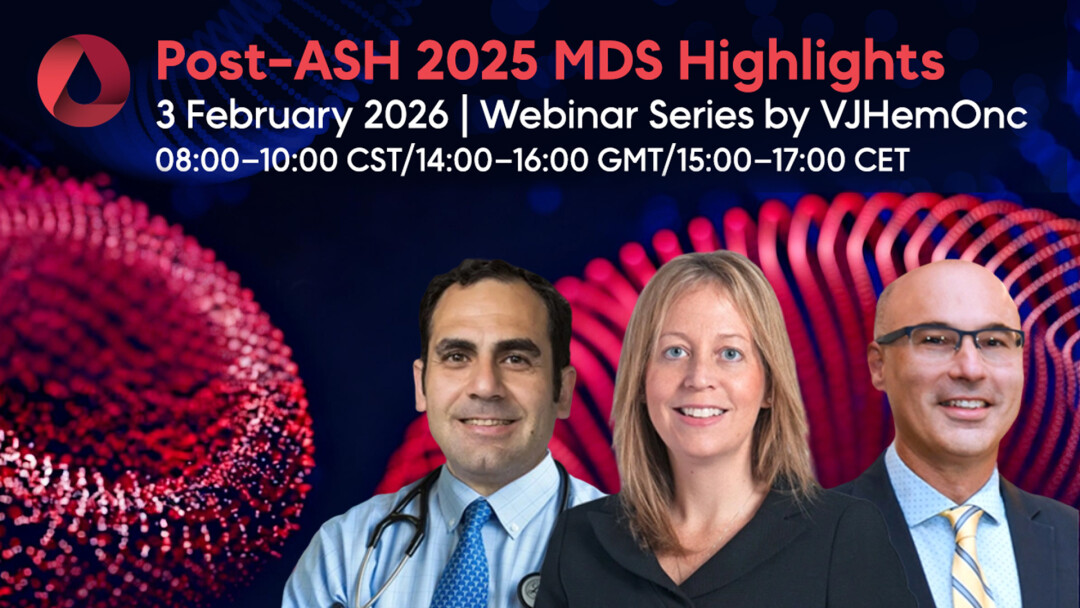 Post-ASH 2025 MDS Highlights
3 February 2026 | Webinar Series by VJHemOnc
08:00–10:00 CST/14:00–16:00 GMT/15:00–17:00 CET